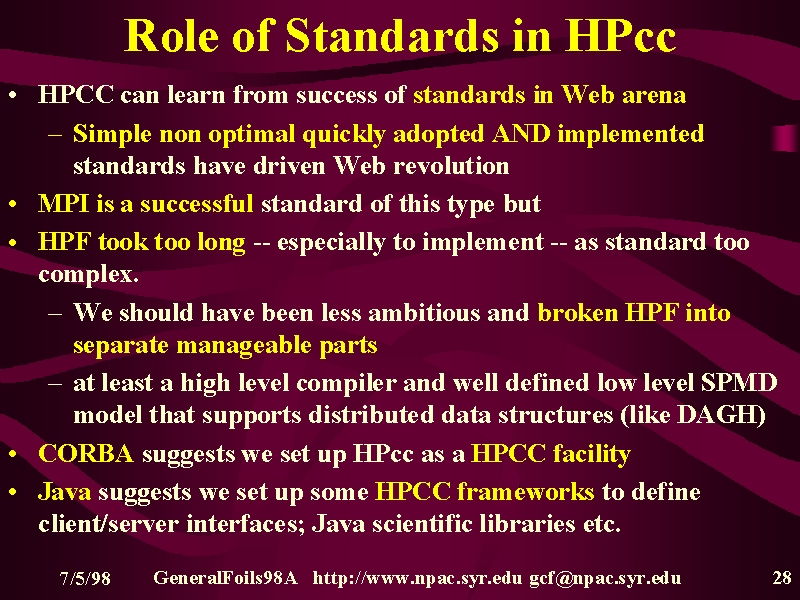 Role of Standards in HPcc

• HPCC can learn from success of standards in Web arena
  – Simple non optimal quickly adopted AND implemented standards have driven Web revolution
• MPI is a successful standard of this type but
• HPF took too long -- especially to implement -- as standard too complex.
  – We should have been less ambitious and broken HPF into separate manageable parts
  – at least a high level compiler and well defined low level SPMD model that supports distributed data structures (like DAGH)
• CORBA suggests we set up HPcc as a HPCC facility
• Java suggests we set up some HPCC frameworks to define client/server interfaces; Java scientific libraries etc.

7/5/98 GeneralFoils98A http://www.npac.syr.edu gcf@npac.syr.edu 28